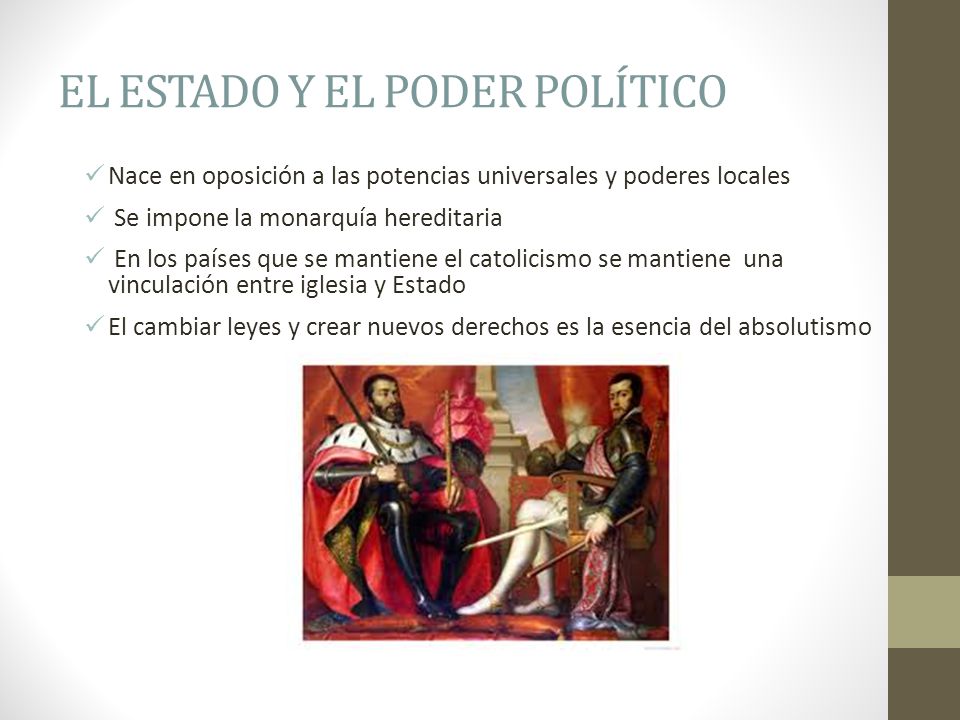 EL ESTADO Y EL PODER POLÍTICO

✓ Nace en oposición a las potencias universales y poderes locales

✓ Se impone la monarquía hereditaria

✓ En los países que se mantiene el catolicismo se mantiene una vinculación entre iglesia y Estado

✓ El cambiar leyes y crear nuevos derechos es la esencia del absolutismo